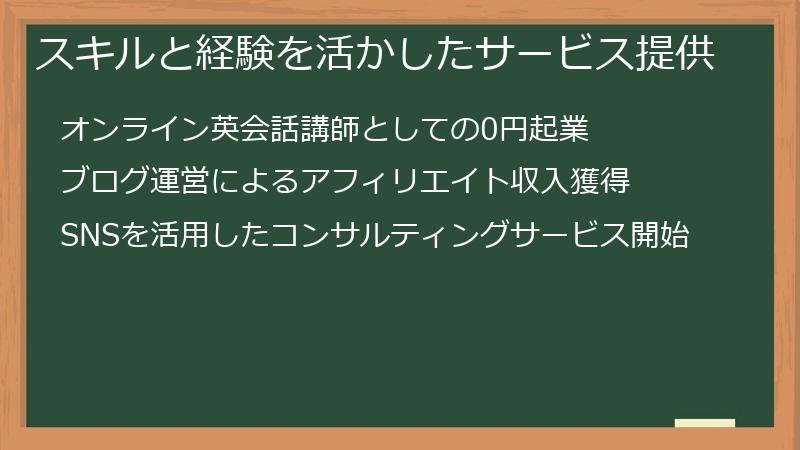 スキルと経験を活かしたサービス提供

オンライン英会話講師としての0円起業

ブログ運営によるアフィリエイト収入獲得

SNSを活用したコンサルティングサービス開始